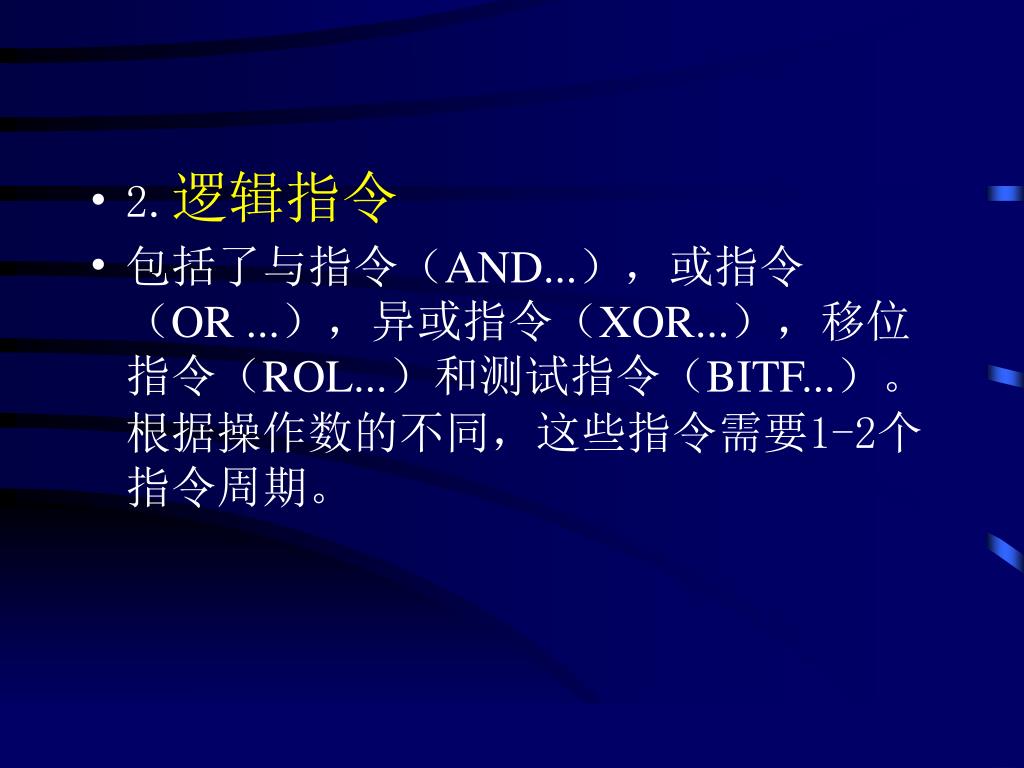 • 2. 逻辑指令

• 包括了与指令（AND...），或指令（OR ...），异或指令（XOR...），移位指令（ROL...）和测试指令（BITF...）。根据操作数的不同，这些指令需要1-2个指令周期。